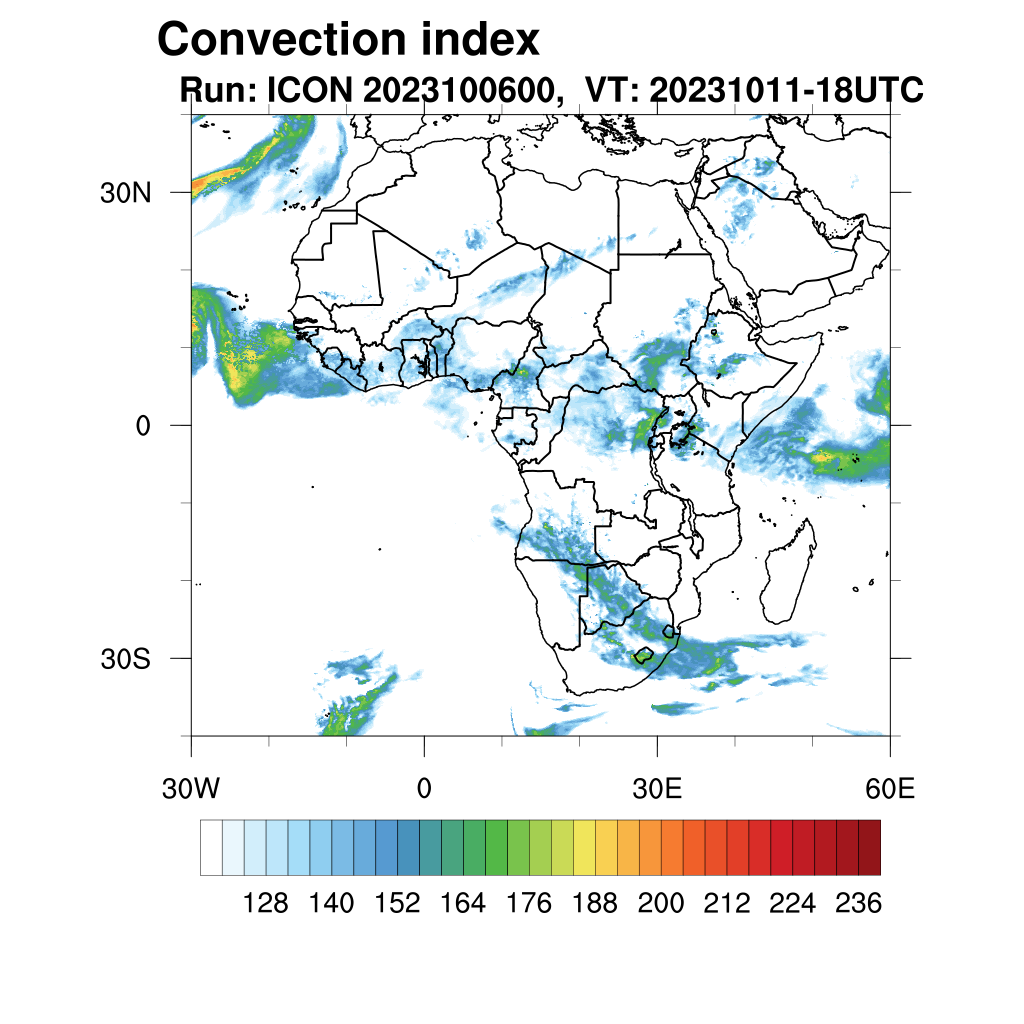 Convection index
Run: ICON 2023100600, VT: 20231011-18UTC

30N
0
30S

30W
0
30E
60E

128 140 152 164 176 188 200 212 224 236